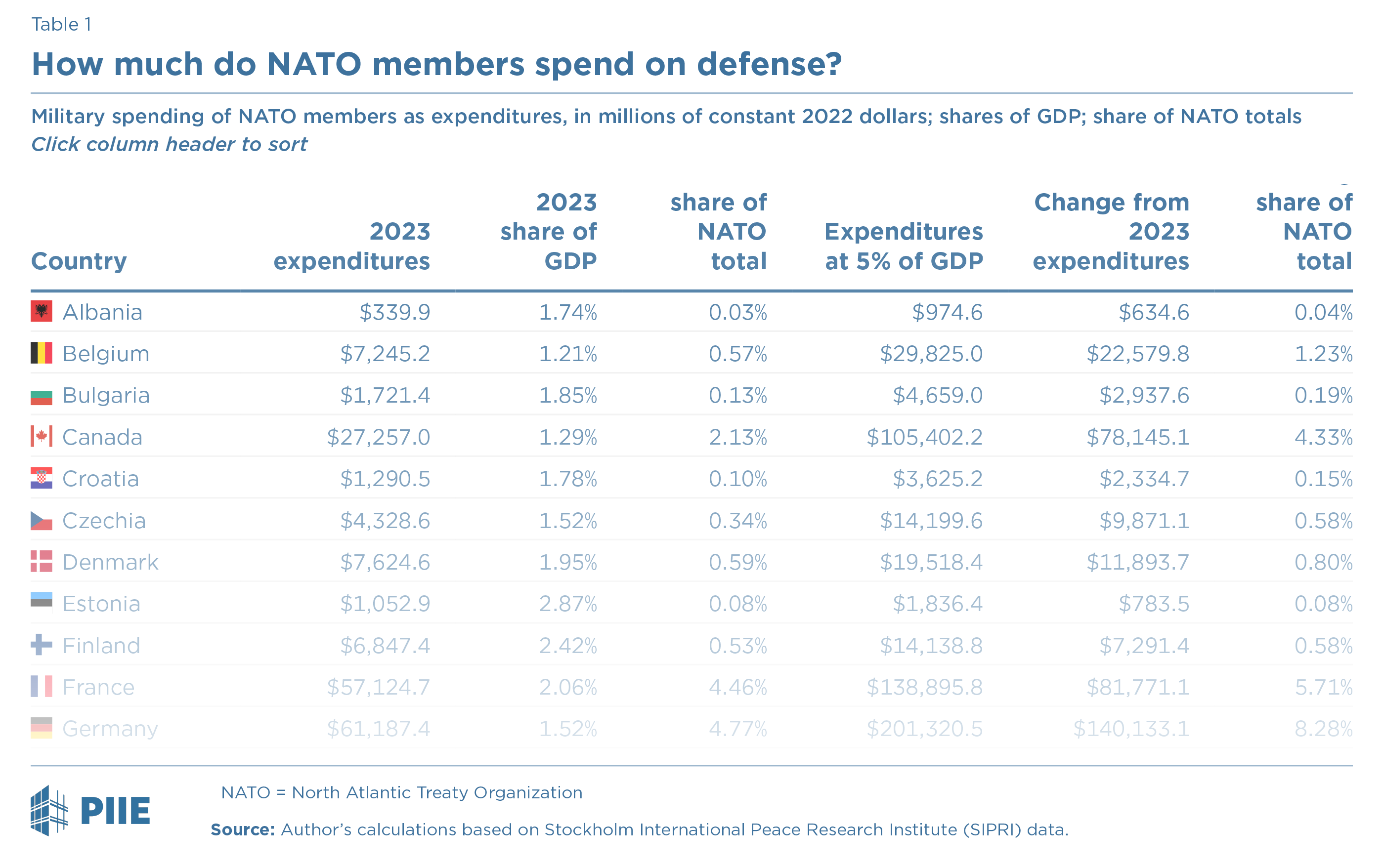 Table 1

How much do NATO members spend on defense?

Military spending of NATO members as expenditures, in millions of constant 2022 dollars; shares of GDP; share of NATO totals
Click column header to sort

| Country | 2023 expenditures | 2023 share of GDP | share of NATO total | Expenditures at 5% of GDP | Change from 2023 expenditures | share of NATO total |
|---|---|---|---|---|---|---|
| Albania | $339.9 | 1.74% | 0.03% | $974.6 | $634.6 | 0.04% |
| Belgium | $7,245.2 | 1.21% | 0.57% | $29,825.0 | $22,579.8 | 1.23% |
| Bulgaria | $1,721.4 | 1.85% | 0.13% | $4,659.0 | $2,937.6 | 0.19% |
| Canada | $27,257.0 | 1.29% | 2.13% | $105,402.2 | $78,145.1 | 4.33% |
| Croatia | $1,290.5 | 1.78% | 0.10% | $3,625.2 | $2,334.7 | 0.15% |
| Czechia | $4,328.6 | 1.52% | 0.34% | $14,199.6 | $9,871.1 | 0.58% |
| Denmark | $7,624.6 | 1.95% | 0.59% | $19,518.4 | $11,893.7 | 0.80% |
| Estonia | $1,052.9 | 2.87% | 0.08% | $1,836.4 | $783.5 | 0.08% |
| Finland | $6,847.4 | 2.42% | 0.53% | $14,138.8 | $7,291.4 | 0.58% |
| France | $57,124.7 | 2.06% | 4.46% | $138,895.8 | $81,771.1 | 5.71% |
| Germany | $61,187.4 | 1.52% | 4.77% | $201,320.5 | $140,133.1 | 8.28% |

PIIE

NATO = North Atlantic Treaty Organization

Source: Author's calculations based on Stockholm International Peace Research Institute (SIPRI) data.